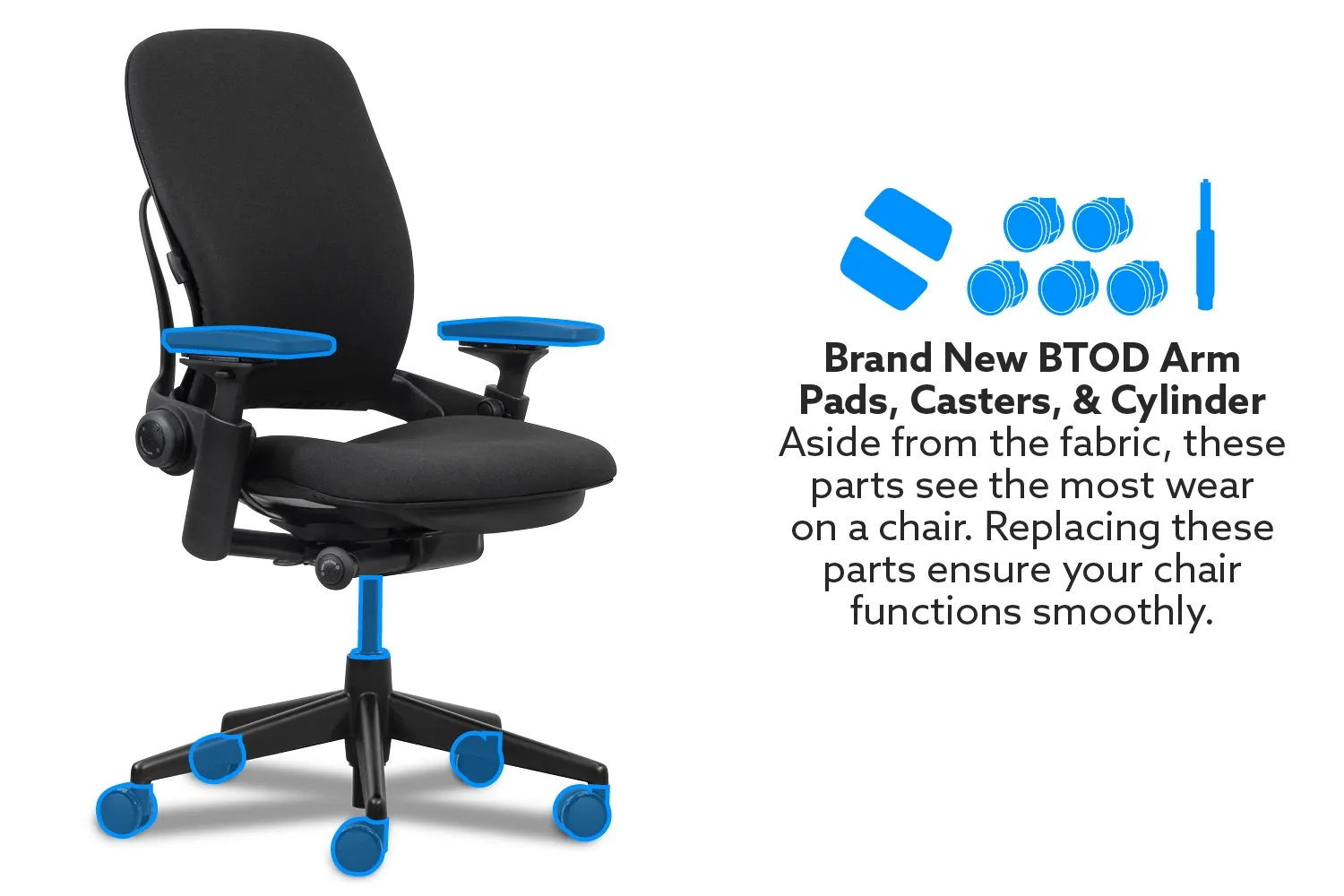 Brand New BTOD Arm Pads, Casters, & Cylinder
Aside from the fabric, these parts see the most wear on a chair. Replacing these parts ensure your chair functions smoothly.